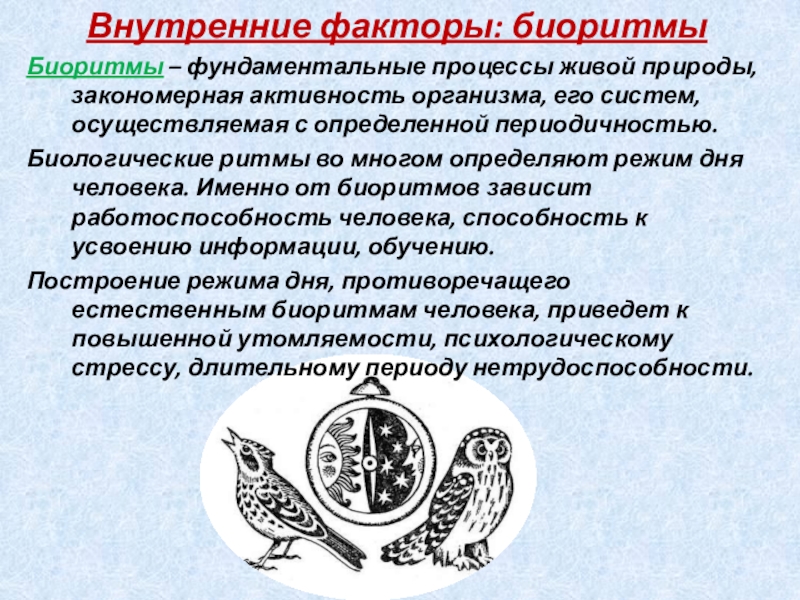 Внутренние факторы: биоритмы

Биоритмы – фундаментальные процессы живой природы, закономерная активность организма, его систем, осуществляемая с определенной периодичностью.

Биологические ритмы во многом определяют режим дня человека. Именно от биоритмов зависит работоспособность человека, способность к усвоению информации, обучению.

Построение режима дня, противоречащего естественным биоритмам человека, приведет к повышенной утомляемости, психологическому стрессу, длительному периоду нетрудоспособности.